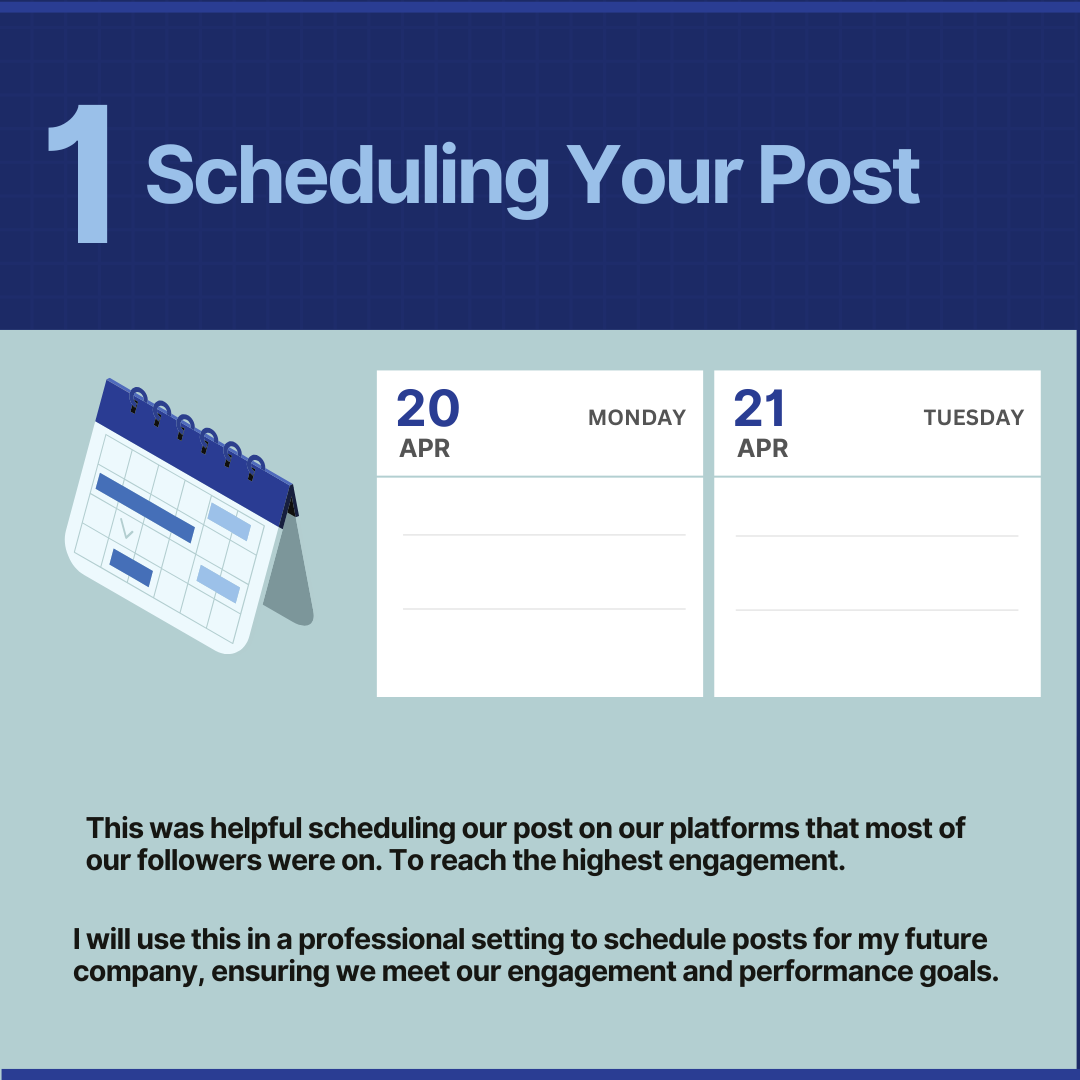 1 Scheduling Your Post

20 APR MONDAY

21 APR TUESDAY

This was helpful scheduling our post on our platforms that most of our followers were on. To reach the highest engagement.

I will use this in a professional setting to schedule posts for my future company, ensuring we meet our engagement and performance goals.